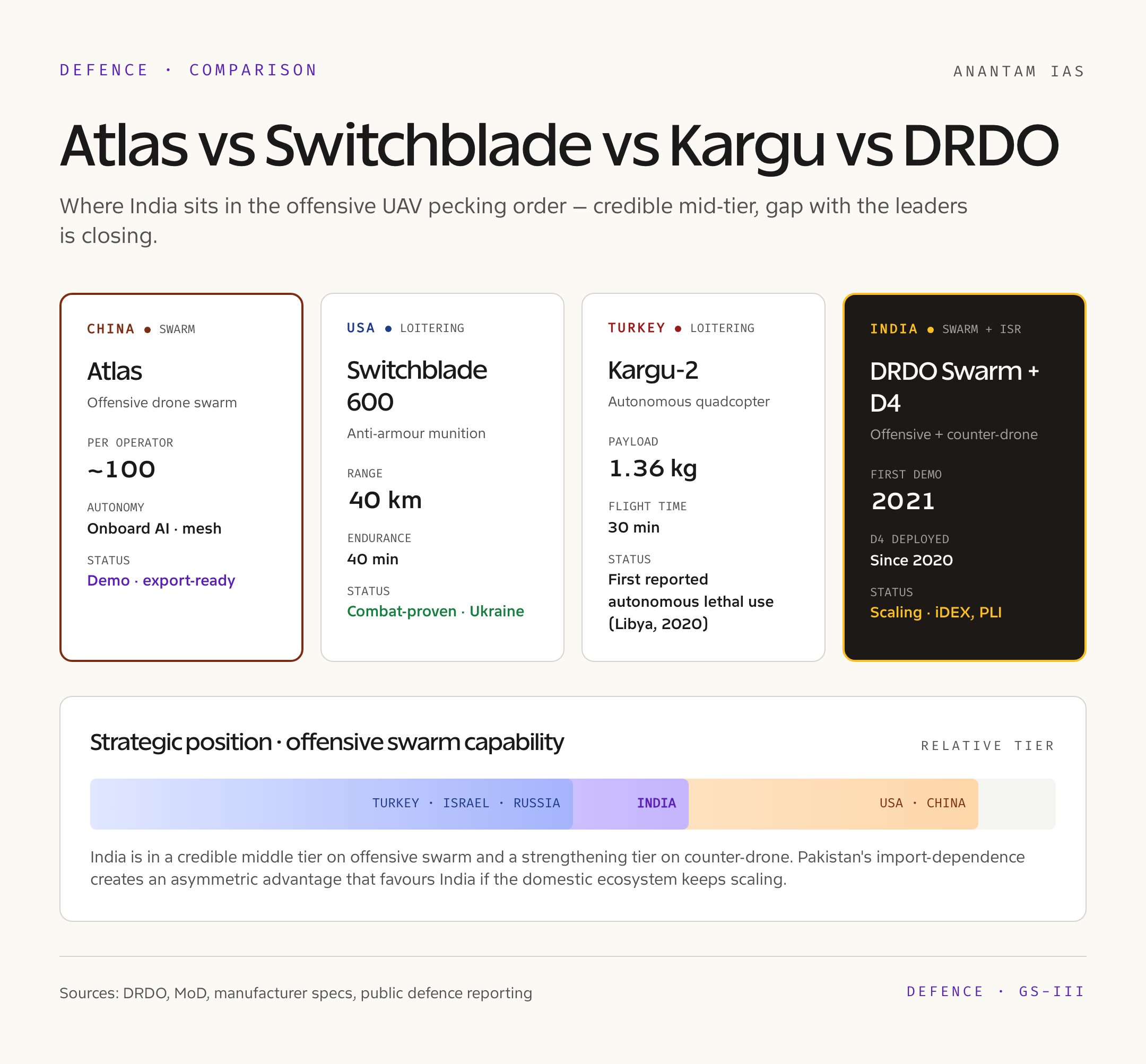 DEFENCE · COMPARISON

ANANTAM IAS

Atlas vs Switchblade vs Kargu vs DRDO

Where India sits in the offensive UAV pecking order — credible mid-tier, gap with the leaders is closing.

CHINA ● SWARM

Atlas

Offensive drone swarm

PER OPERATOR

~100

AUTONOMY

Onboard AI · mesh

STATUS

Demo · export-ready

USA ● LOITERING

Switchblade 600

Anti-armour munition

RANGE

40 km

ENDURANCE

40 min

STATUS

Combat-proven · Ukraine

TURKEY ● LOITERING

Kargu-2

Autonomous quadcopter

PAYLOAD

1.36 kg

FLIGHT TIME

30 min

STATUS

First reported autonomous lethal use (Libya, 2020)

INDIA ● SWARM + ISR

DRDO Swarm + D4

Offensive + counter-drone

FIRST DEMO

2021

D4 DEPLOYED

Since 2020

STATUS

Scaling · iDEX, PLI

Strategic position · offensive swarm capability

RELATIVE TIER

TURKEY · ISRAEL · RUSSIA

INDIA

USA · CHINA

India is in a credible middle tier on offensive swarm and a strengthening tier on counter-drone. Pakistan's import-dependence creates an asymmetric advantage that favours India if the domestic ecosystem keeps scaling.

Sources: DRDO, MoD, manufacturer specs, public defence reporting

DEFENCE · GS-III